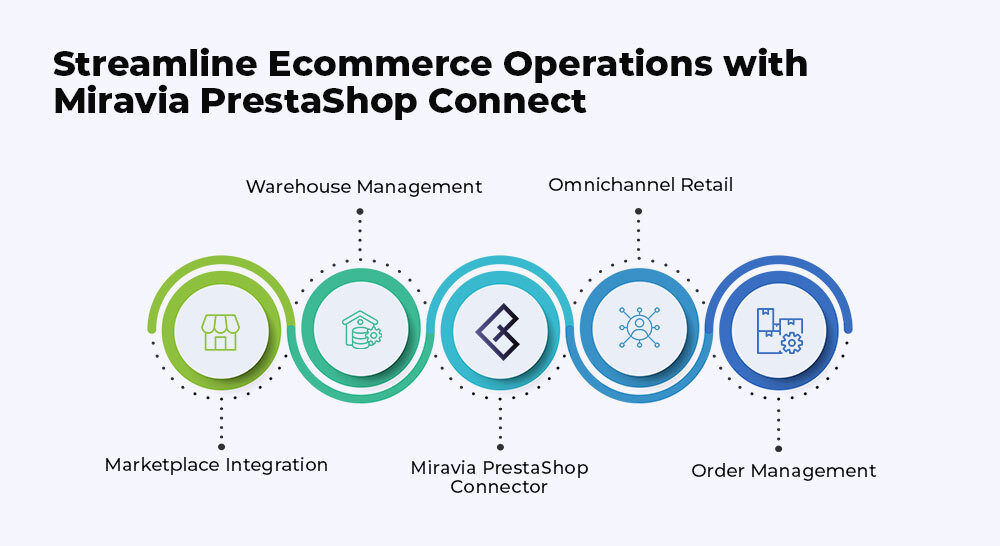 Streamline Ecommerce Operations with Miravia PrestaShop Connect

Warehouse Management

Omnichannel Retail

Marketplace Integration

Miravia PrestaShop Connector

Order Management